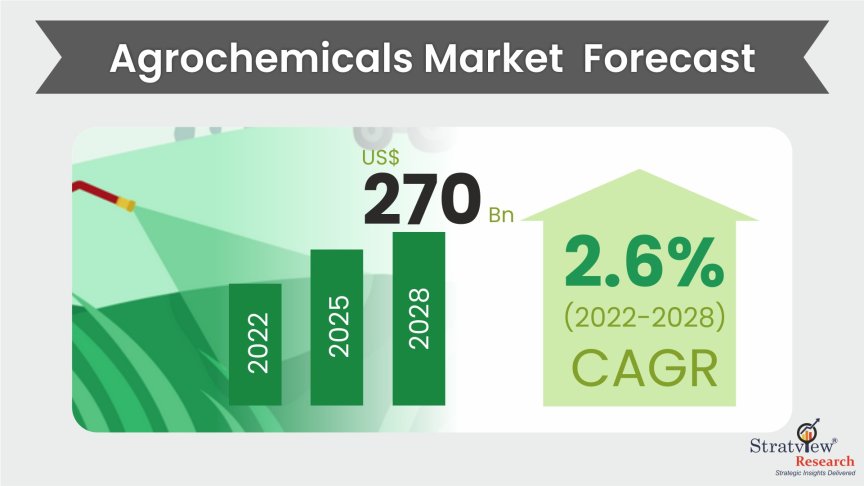 Agrochemicals Market Forecast

US$
270 Bn

2022
2025
2028

2.6%
(2022-2028)
CAGR

Stratview®
Research
Strategic Insights Delivered